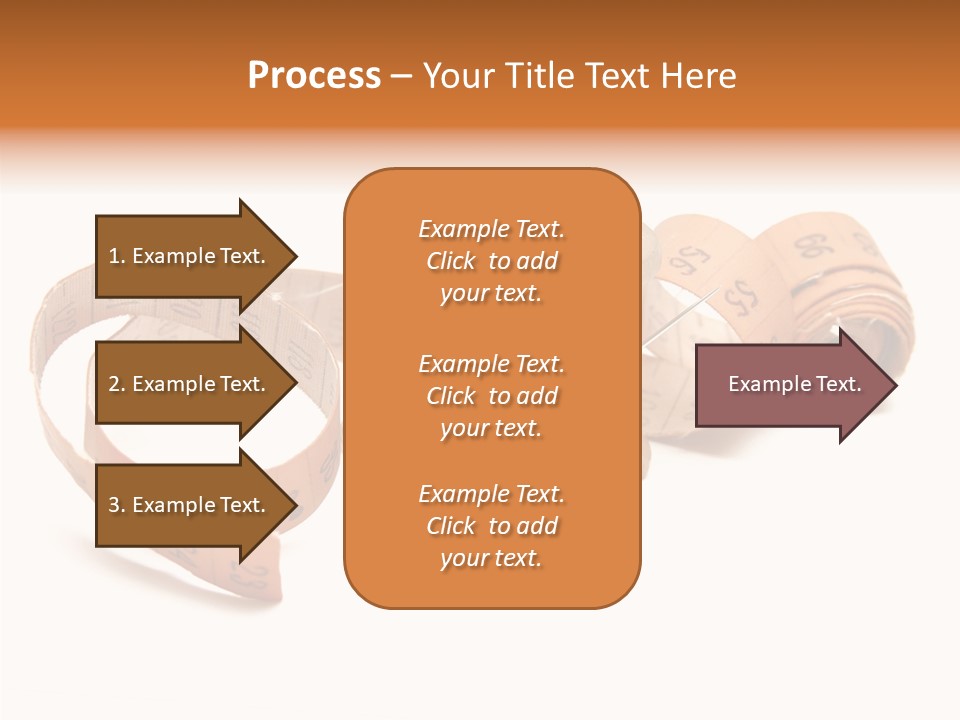 Process – Your Title Text Here

1. Example Text.

2. Example Text.

3. Example Text.

Example Text. Click to add your text.

Example Text. Click to add your text.

Example Text. Click to add your text.

Example Text.